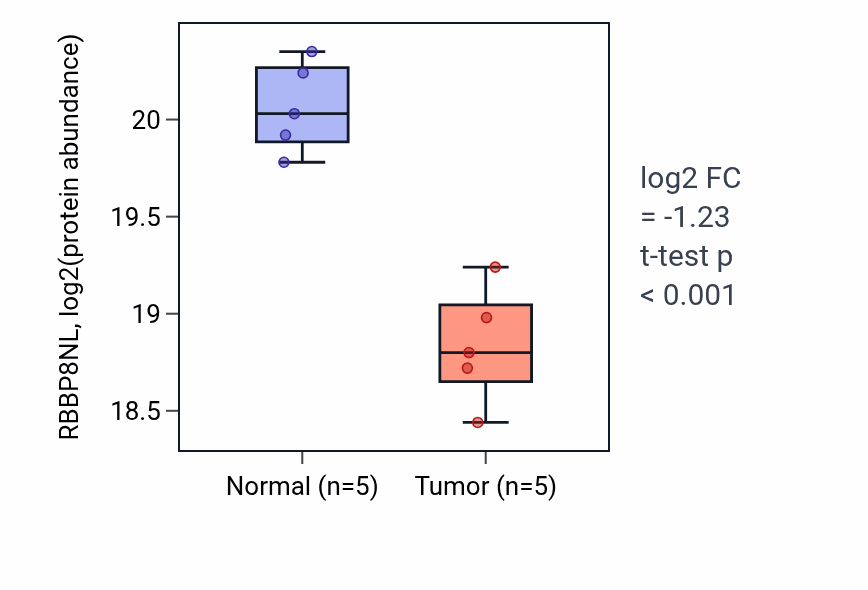 RBBP8NL, log2(protein abundance)

20
19.5
19
18.5

Normal (n=5)
Tumor (n=5)

log2 FC
= -1.23
t-test p
< 0.001